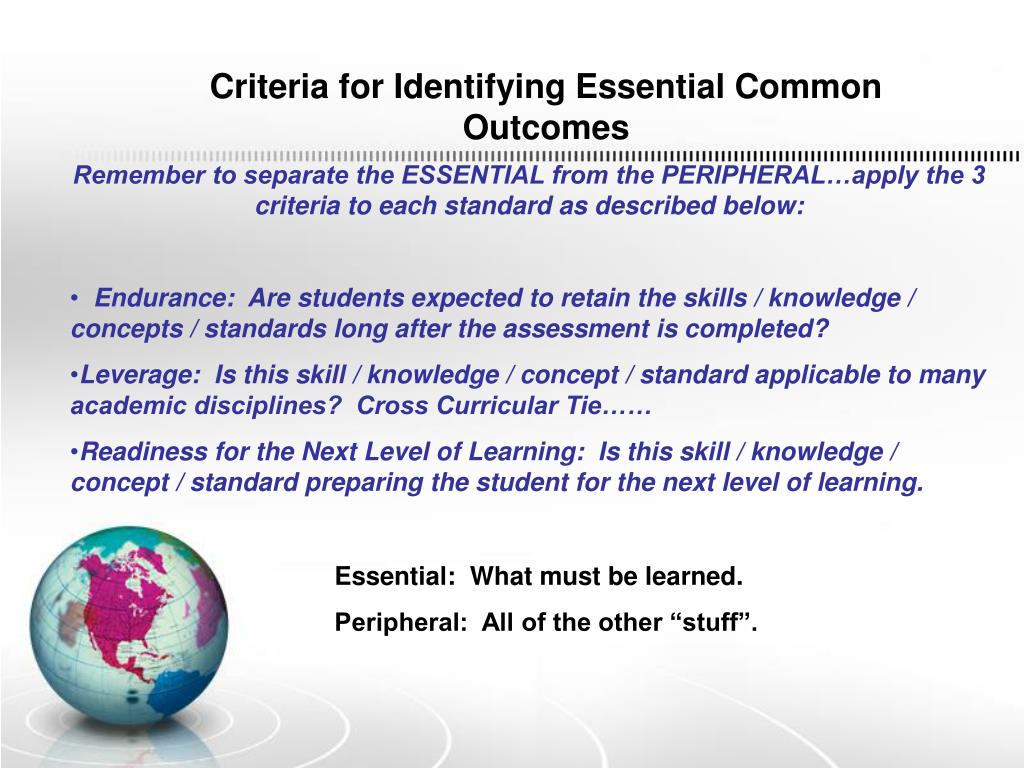 Criteria for Identifying Essential Common Outcomes

Remember to separate the ESSENTIAL from the PERIPHERAL…apply the 3 criteria to each standard as described below:

• Endurance: Are students expected to retain the skills / knowledge / concepts / standards long after the assessment is completed?

•Leverage: Is this skill / knowledge / concept / standard applicable to many academic disciplines? Cross Curricular Tie……

•Readiness for the Next Level of Learning: Is this skill / knowledge / concept / standard preparing the student for the next level of learning.

Essential: What must be learned.

Peripheral: All of the other “stuff”.